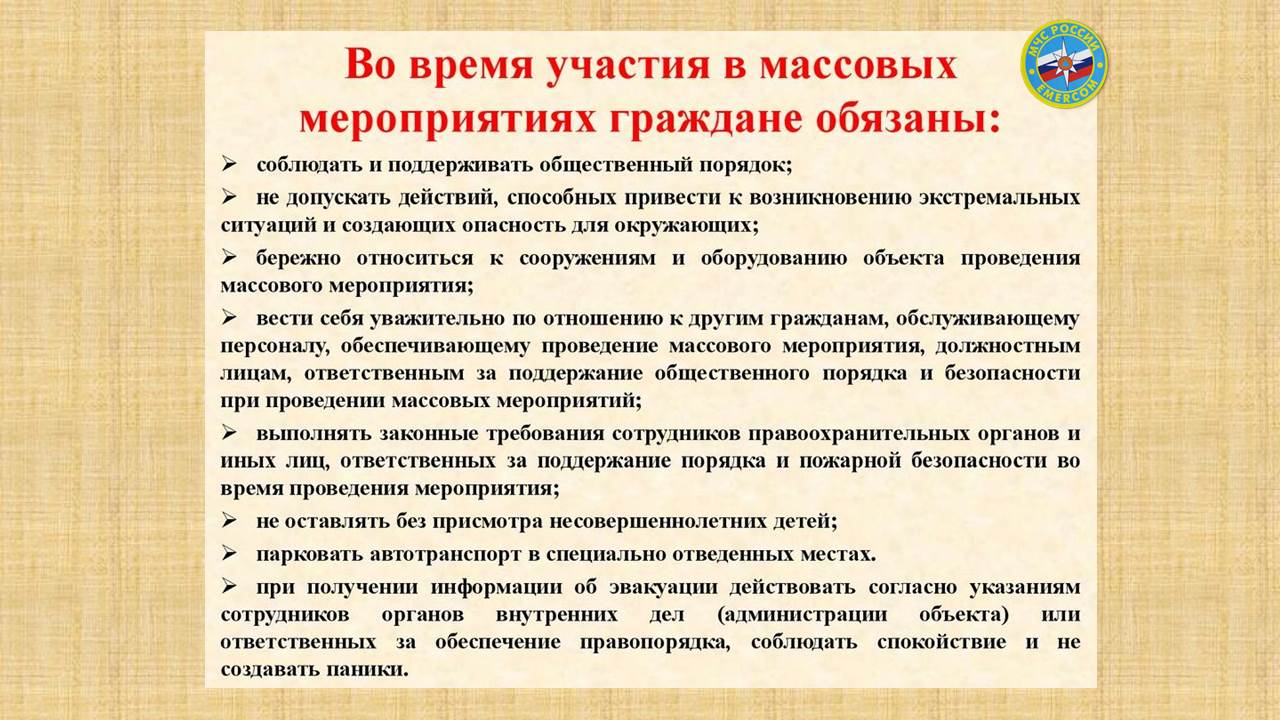 МЧС РОССИИ
EMERCOM

Во время участия в массовых мероприятиях граждане обязаны:

➢ соблюдать и поддерживать общественный порядок;

➢ не допускать действий, способных привести к возникновению экстремальных ситуаций и создающих опасность для окружающих;

➢ бережно относиться к сооружениям и оборудованию объекта проведения массового мероприятия;

➢ вести себя уважительно по отношению к другим гражданам, обслуживающему персоналу, обеспечивающему проведение массового мероприятия, должностным лицам, ответственным за поддержание общественного порядка и безопасности при проведении массовых мероприятий;

➢ выполнять законные требования сотрудников правоохранительных органов и иных лиц, ответственных за поддержание порядка и пожарной безопасности во время проведения мероприятия;

➢ не оставлять без присмотра несовершеннолетних детей;

➢ парковать автотранспорт в специально отведенных местах.

➢ при получении информации об эвакуации действовать согласно указаниям сотрудников органов внутренних дел (администрации объекта) или ответственных за обеспечение правопорядка, соблюдать спокойствие и не создавать паники.